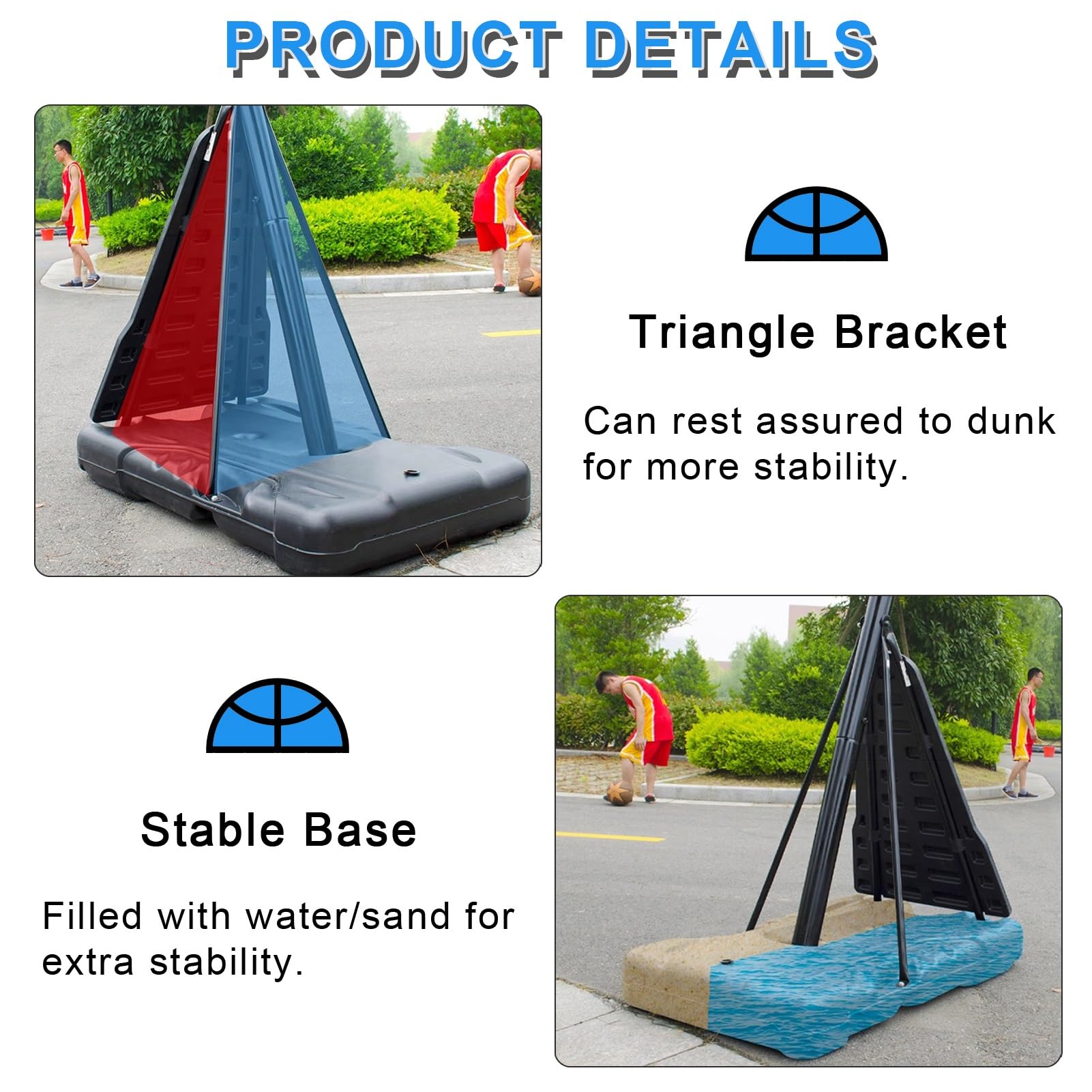 PRODUCT DETAILS

Triangle Bracket

Can rest assured to dunk for more stability.

Stable Base

Filled with water/sand for extra stability.